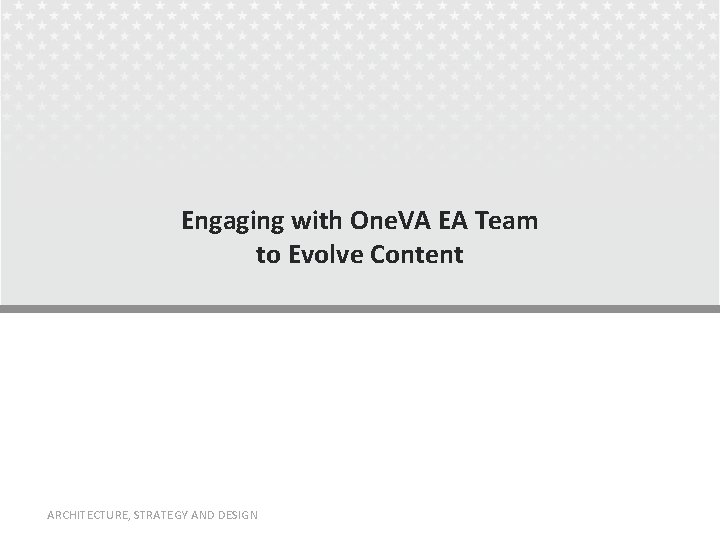 Engaging with OneVA EA Team to Evolve Content

ARCHITECTURE, STRATEGY AND DESIGN